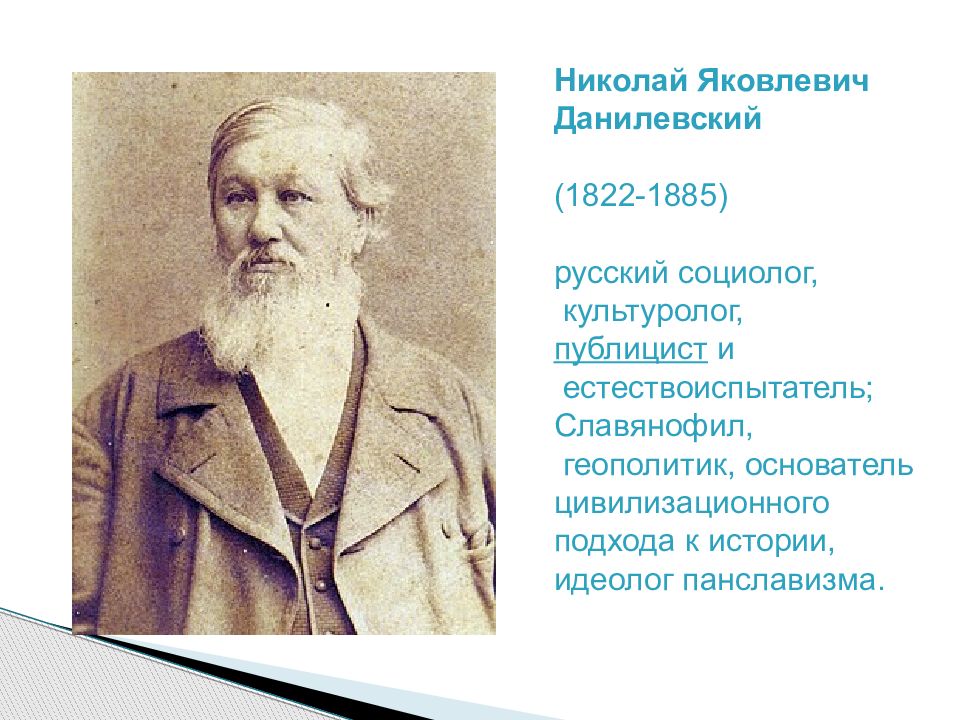 Николай Яковлевич Данилевский

(1822-1885)

русский социолог, культуролог, публицист и естествоиспытатель; Славянофил, геополитик, основатель цивилизационного подхода к истории, идеолог панславизма.